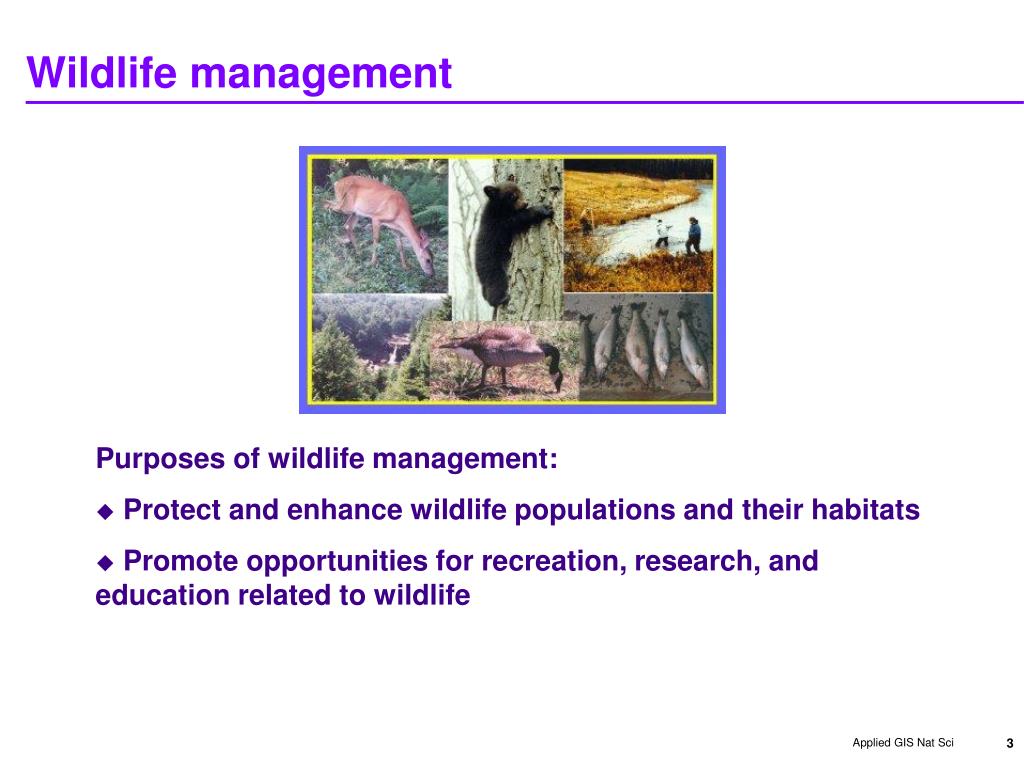 Wildlife management

Purposes of wildlife management:

◆ Protect and enhance wildlife populations and their habitats

◆ Promote opportunities for recreation, research, and education related to wildlife

Applied GIS Nat Sci

3